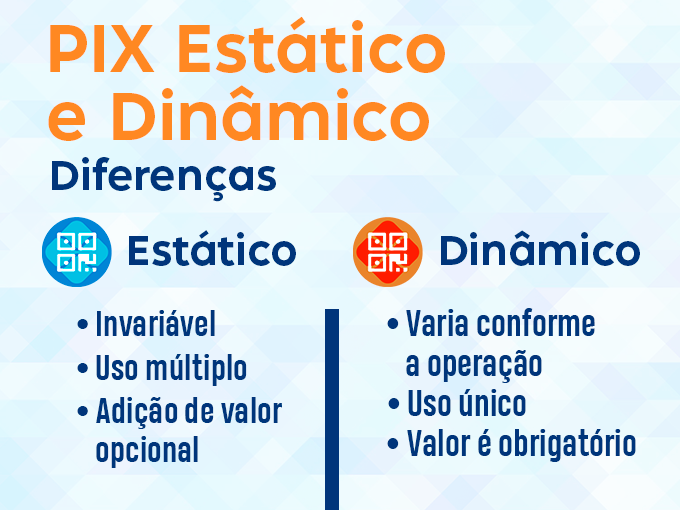 PIX Estático e Dinâmico

Diferenças

Estático

• Invariável
• Uso múltiplo
• Adição de valor opcional

Dinâmico

• Varia conforme a operação
• Uso único
• Valor é obrigatório